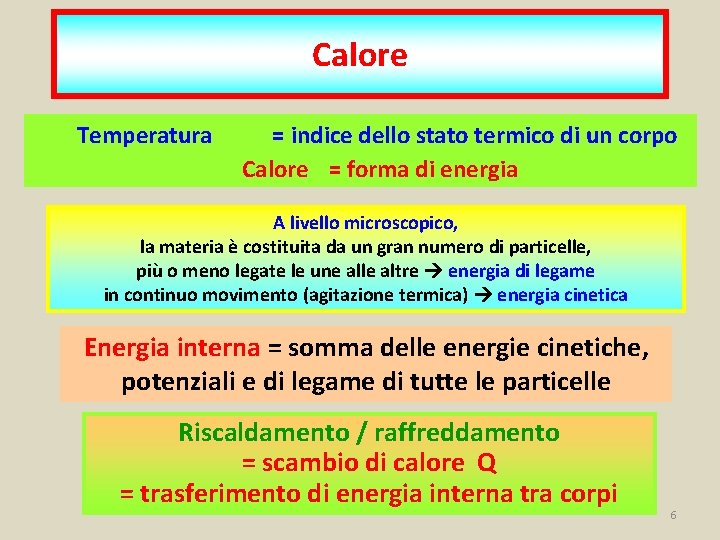 Calore

Temperatura = indice dello stato termico di un corpo
Calore = forma di energia

A livello microscopico,
la materia è costituita da un gran numero di particelle,
più o meno legate le une alle altre → energia di legame
in continuo movimento (agitazione termica) → energia cinetica

Energia interna = somma delle energie cinetiche, potenziali e di legame di tutte le particelle

Riscaldamento / raffreddamento
= scambio di calore Q
= trasferimento di energia interna tra corpi

6